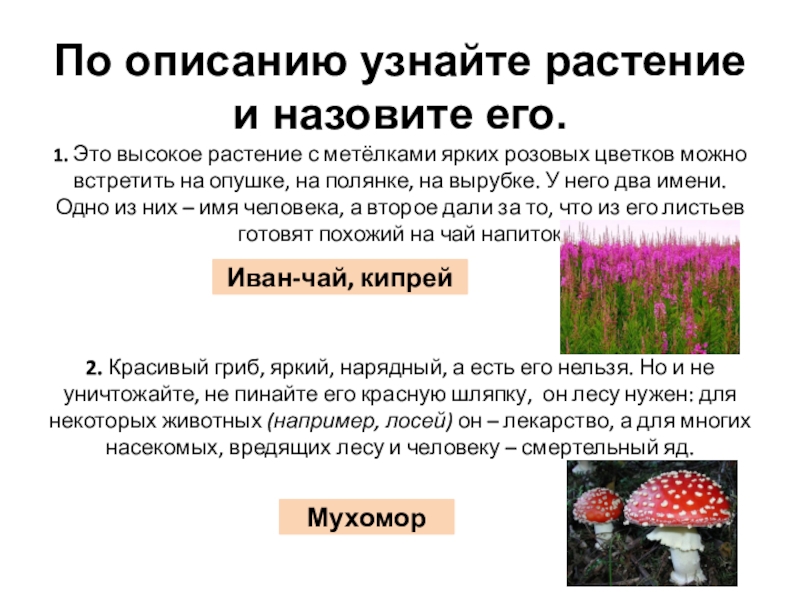 По описанию узнайте растение и назовите его.

1. Это высокое растение с метёлками ярких розовых цветков можно встретить на опушке, на полянке, на вырубке. У него два имени. Одно из них – имя человека, а второе дали за то, что из его листьев готовят похожий на чай напиток

Иван-чай, кипрей

2. Красивый гриб, яркий, нарядный, а есть его нельзя. Но и не уничтожайте, не пинайте его красную шляпку, он лесу нужен: для некоторых животных (например, лосей) он – лекарство, а для многих насекомых, вредящих лесу и человеку – смертельный яд.

Мухомор